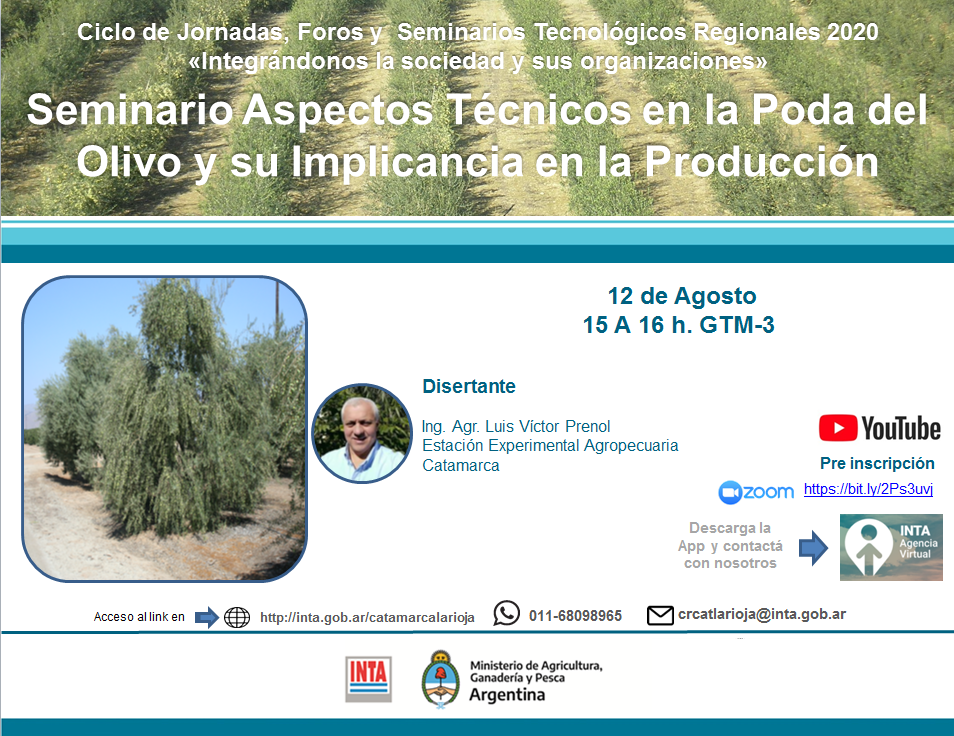 Ciclo de Jornadas, Foros y Seminarios Tecnológicos Regionales 2020
«Integrándonos la sociedad y sus organizaciones»

Seminario Aspectos Técnicos en la Poda del Olivo y su Implicancia en la Producción

12 de Agosto
15 A 16 h. GTM-3

Disertante

Ing. Agr. Luis Víctor Prenol
Estación Experimental Agropecuaria Catamarca

YouTube

Pre inscripción

zoom https://bit.ly/2Ps3uvj

Descarga la App y contactá con nosotros

INTA Agencia Virtual

Acceso al link en http://inta.gob.ar/catamarcalarioja 011-68098965 crcatlarioja@inta.gob.ar

INTA

Ministerio de Agricultura, Ganadería y Pesca
Argentina